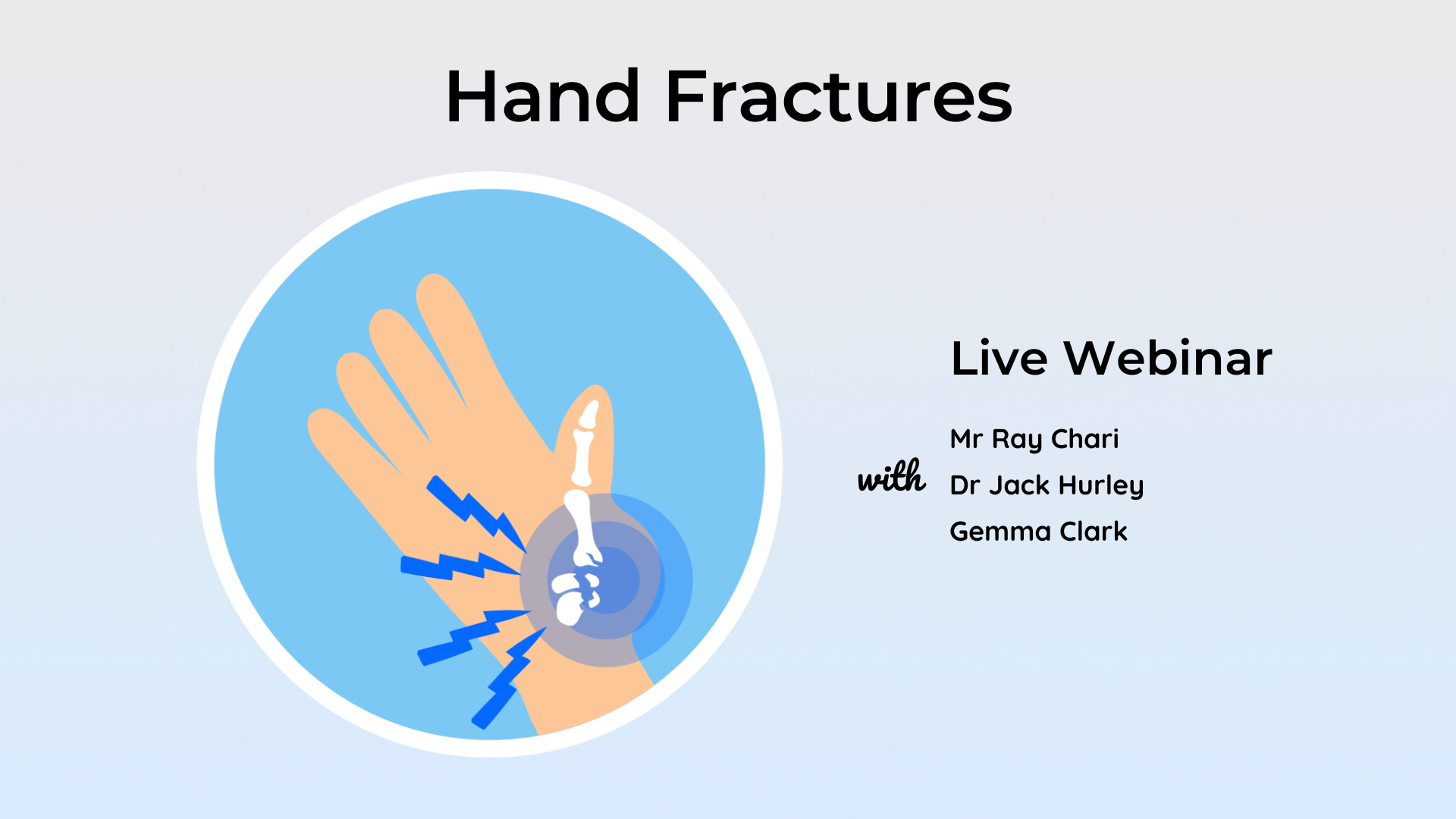 Hand Fractures

Live Webinar

with

Mr Ray Chari
Dr Jack Hurley
Gemma Clark